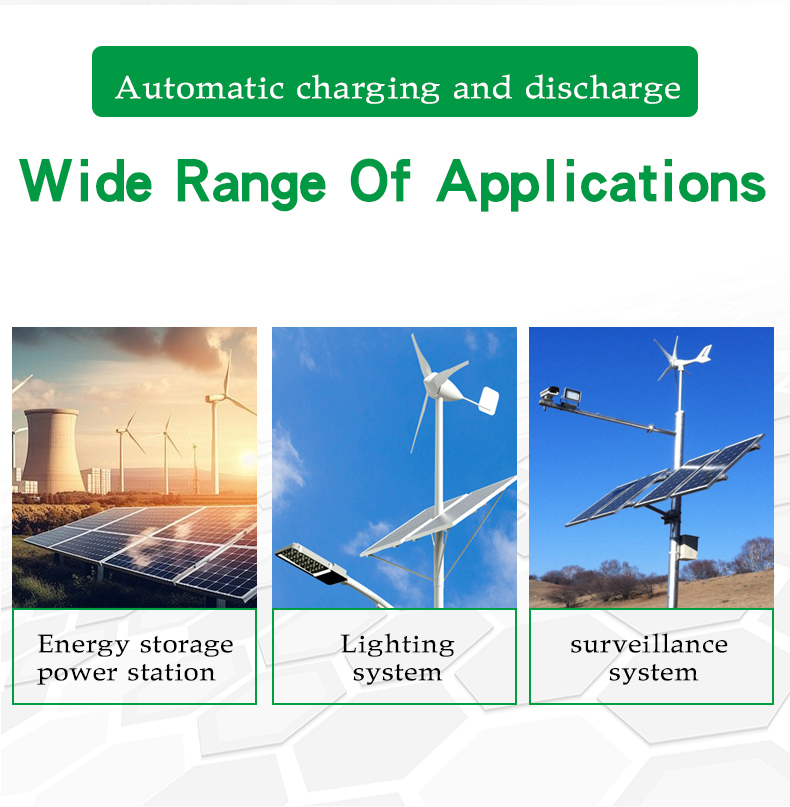 Automatic charging and discharge

Wide Range Of Applications

Energy storage power station

Lighting system

surveillance system